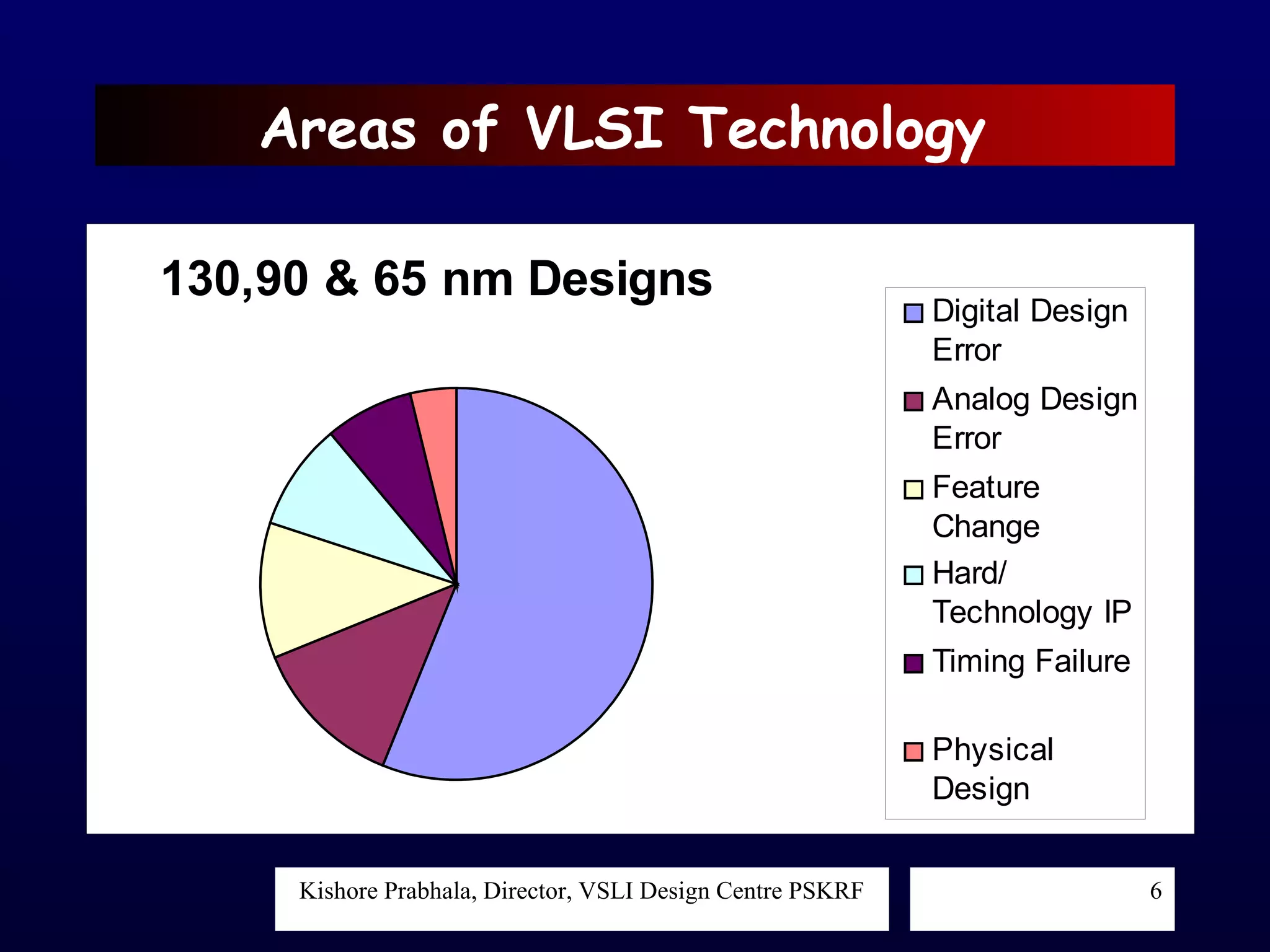 Areas of VLSI Technology

130,90 & 65 nm Designs

Digital Design Error
Analog Design Error
Feature Change
Hard/ Technology IP
Timing Failure
Physical Design

Kishore Prabhala, Director, VSLI Design Centre PSKRF

6